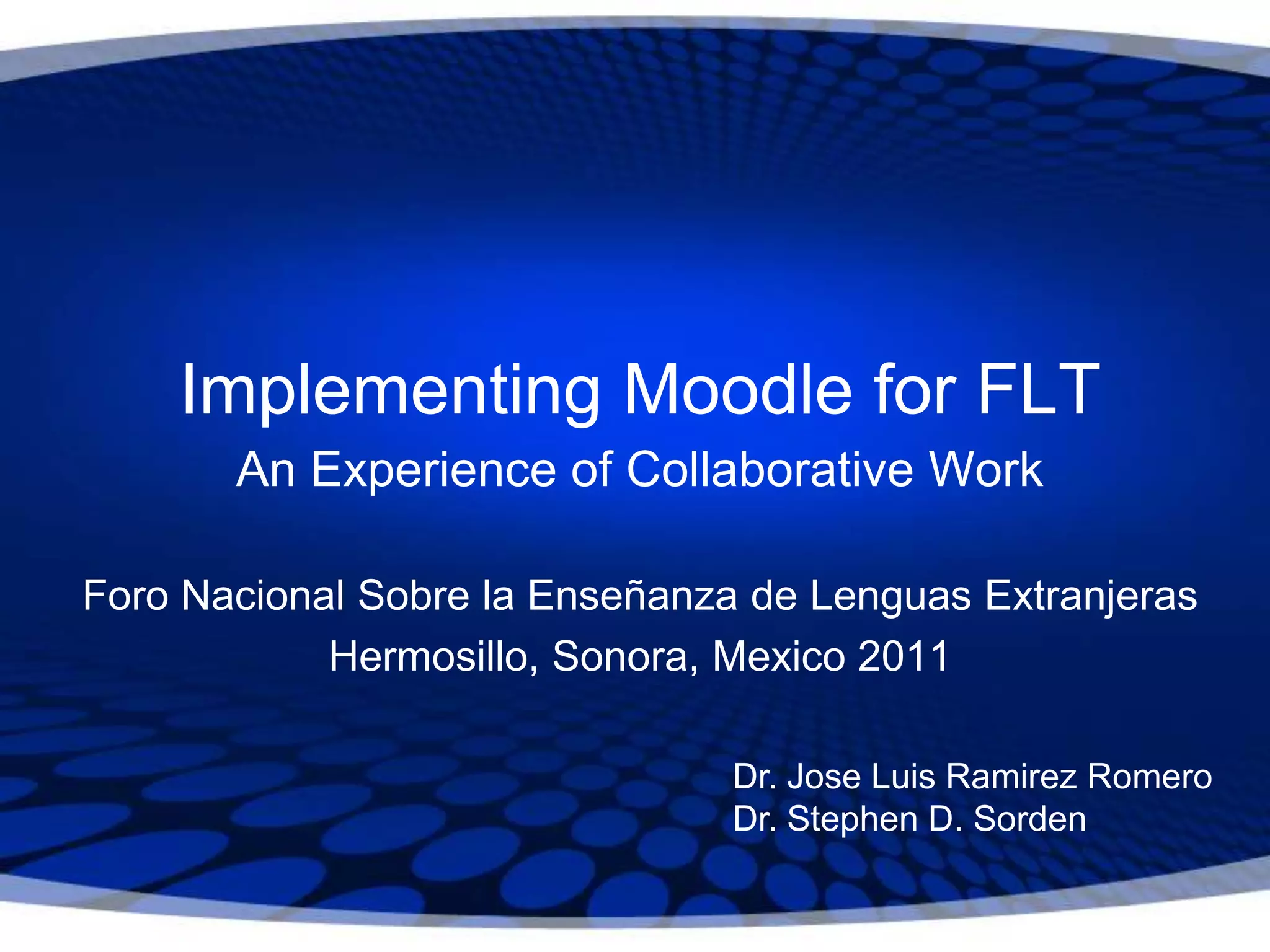 Implementing Moodle for FLT
An Experience of Collaborative Work

Foro Nacional Sobre la Enseñanza de Lenguas Extranjeras
Hermosillo, Sonora, Mexico 2011

Dr. Jose Luis Ramirez Romero
Dr. Stephen D. Sorden